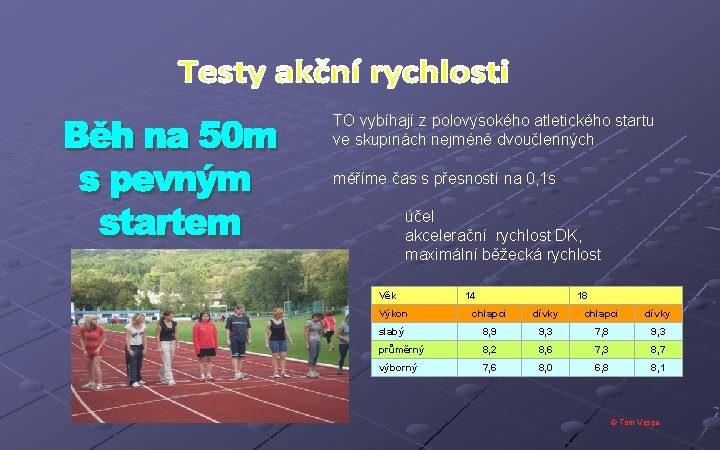 Testy akční rychlosti

Běh na 50m s pevným startem

TO vybíhají z polovysokého atletického startu ve skupinách nejméně dvoučlenných

měříme čas s přesností na 0,1s

účel
akcelerační rychlost DK,
maximální běžecká rychlost

| Věk | 14 | | 18 | |
|---|---|---|---|---|
| Výkon | chlapci | dívky | chlapci | dívky |
| slabý | 8,9 | 9,3 | 7,8 | 9,3 |
| průměrný | 8,2 | 8,6 | 7,3 | 8,7 |
| výborný | 7,6 | 8,0 | 6,8 | 8,1 |

© Tom Vespa